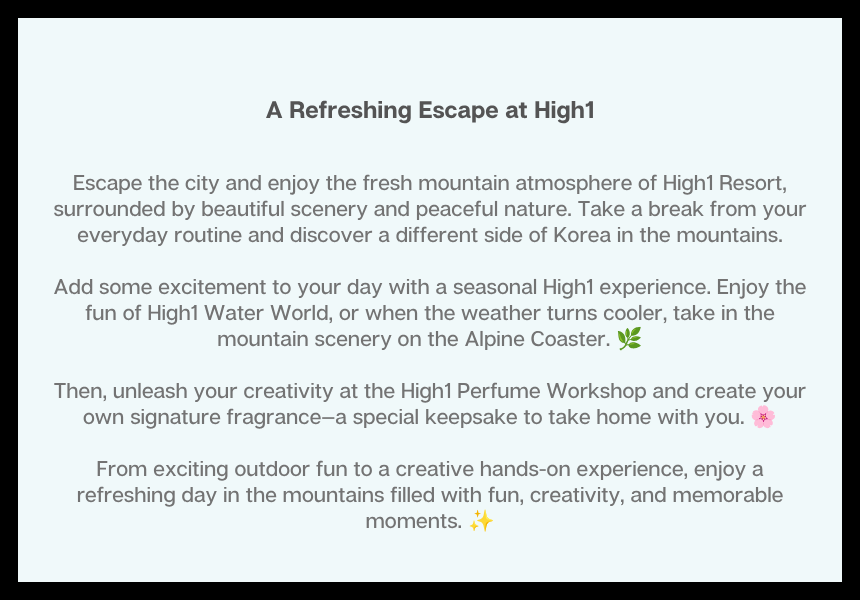 A Refreshing Escape at High1

Escape the city and enjoy the fresh mountain atmosphere of High1 Resort, surrounded by beautiful scenery and peaceful nature. Take a break from your everyday routine and discover a different side of Korea in the mountains.

Add some excitement to your day with a seasonal High1 experience. Enjoy the fun of High1 Water World, or when the weather turns cooler, take in the mountain scenery on the Alpine Coaster. 🌿

Then, unleash your creativity at the High1 Perfume Workshop and create your own signature fragrance—a special keepsake to take home with you. 🌸

From exciting outdoor fun to a creative hands-on experience, enjoy a refreshing day in the mountains filled with fun, creativity, and memorable moments. ✨